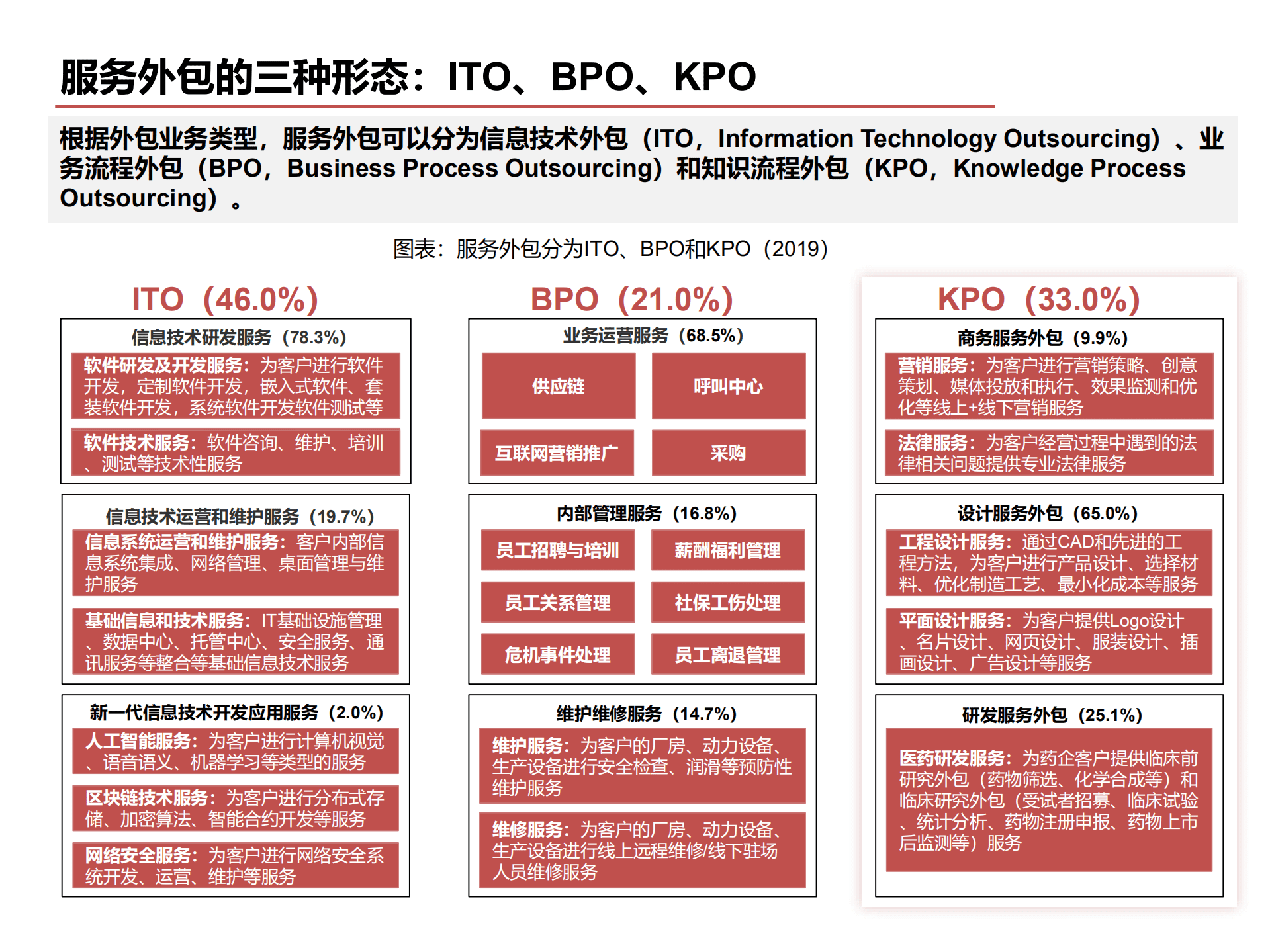 服务外包的三种形态：ITO、BPO、KPO

根据外包业务类型，服务外包可以分为信息技术外包（ITO，Information Technology Outsourcing）、业务流程外包（BPO，Business Process Outsourcing）和知识流程外包（KPO，Knowledge Process Outsourcing）。

图表：服务外包分为ITO、BPO和KPO（2019）

ITO（46.0%）

信息技术研发服务（78.3%）

软件研发及开发服务：为客户进行软件开发，定制软件开发，嵌入式软件、套装软件开发，系统软件开发软件测试等

软件技术服务：软件咨询、维护、培训、测试等技术性服务

信息技术运营和维护服务（19.7%）

信息系统运营和维护服务：客户内部信息系统集成、网络管理、桌面管理与维护服务

基础信息和技术服务：IT基础设施管理、数据中心、托管中心、安全服务、通讯服务等整合等基础信息技术服务

新一代信息技术开发应用服务（2.0%）

人工智能服务：为客户进行计算机视觉、语音语义、机器学习等类型的服务

区块链技术服务：为客户进行分布式存储、加密算法、智能合约开发等服务

网络安全服务：为客户进行网络安全系统开发、运营、维护等服务

BPO（21.0%）

业务运营服务（68.5%）

供应链

呼叫中心

互联网营销推广

采购

内部管理服务（16.8%）

员工招聘与培训

薪酬福利管理

员工关系管理

社保工伤处理

危机事件处理

员工离退管理

维护维修服务（14.7%）

维护服务：为客户的厂房、动力设备、生产设备进行安全检查、润滑等预防性维护服务

维修服务：为客户的厂房、动力设备、生产设备进行线上远程维修/线下驻场人员维修服务

KPO（33.0%）

商务服务外包（9.9%）

营销服务：为客户进行营销策略、创意策划、媒体投放和执行、效果监测和优化等线上+线下营销服务

法律服务：为客户经营过程中遇到的法律相关问题提供专业法律服务

设计服务外包（65.0%）

工程设计服务：通过CAD和先进的工程方法，为客户进行产品设计、选择材料、优化制造工艺、最小化成本等服务

平面设计服务：为客户提供Logo设计、名片设计、网页设计、服装设计、插画设计、广告设计等服务

研发服务外包（25.1%）

医药研发服务：为药企客户提供临床前研究外包（药物筛选、化学合成等）和临床研究外包（受试者招募、临床试验、统计分析、药物注册申报、药物上市后监测等）服务